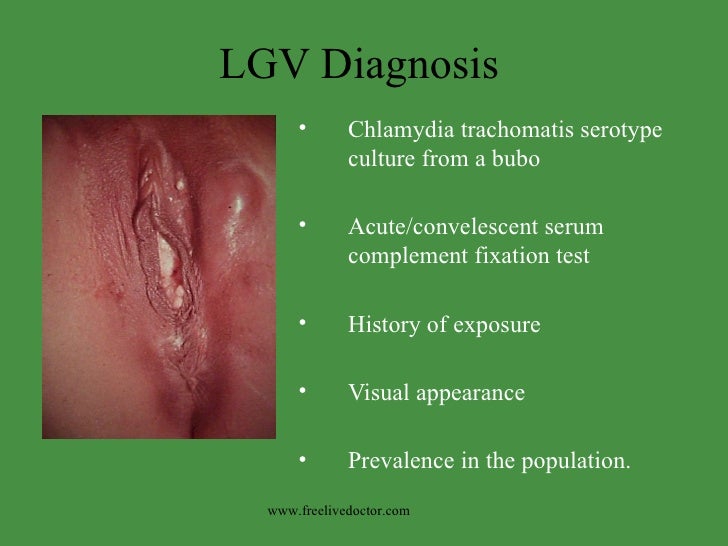 LGV Diagnosis

• Chlamydia trachomatis serotype culture from a bubo

• Acute/convelescent serum complement fixation test

• History of exposure

• Visual appearance

• Prevalence in the population.

www.freelivedoctor.com